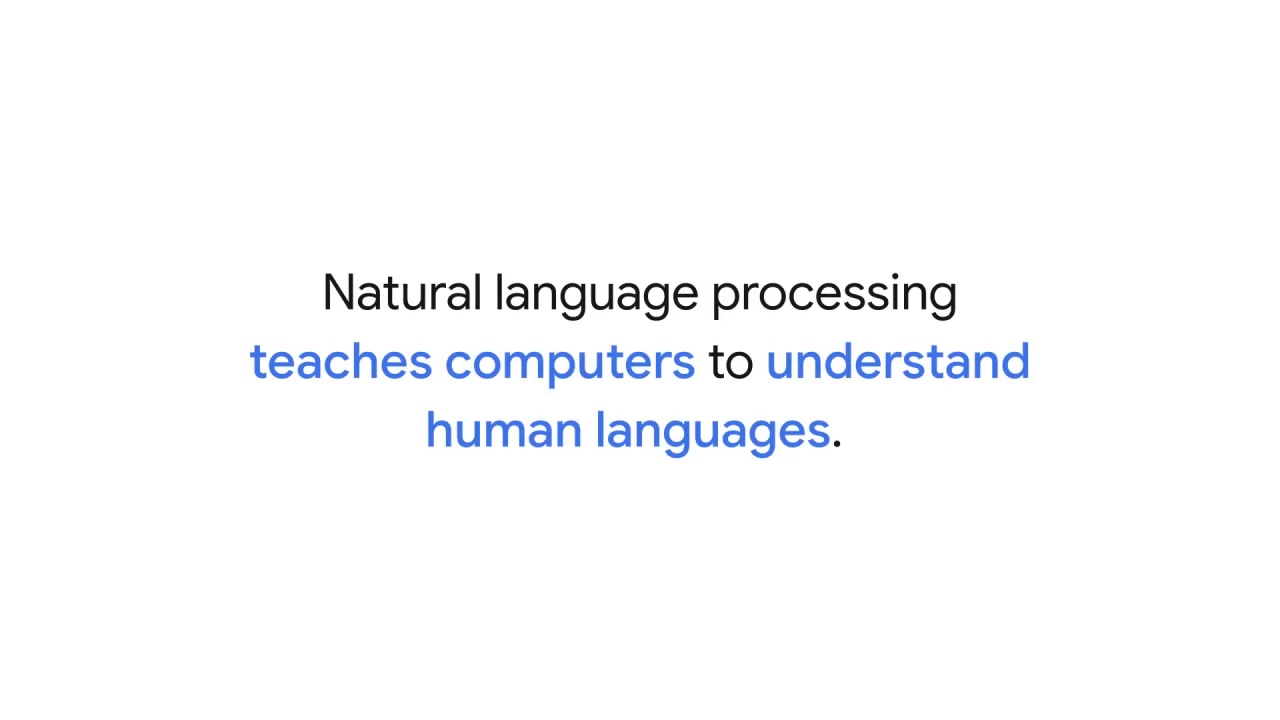 Natural language processing teaches computers to understand human languages.